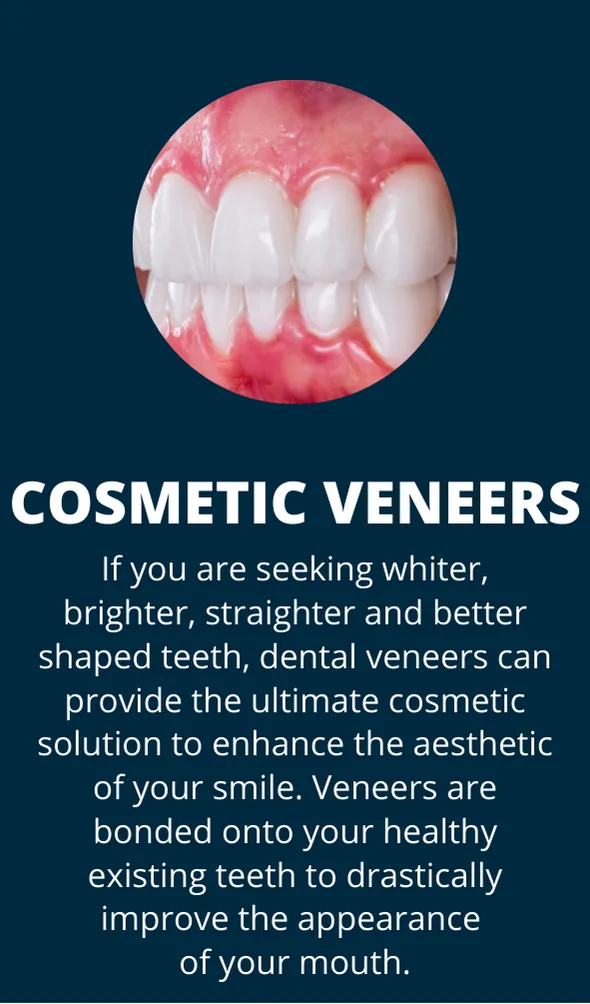 COSMETIC VENEERS

If you are seeking whiter, brighter, straighter and better shaped teeth, dental veneers can provide the ultimate cosmetic solution to enhance the aesthetic of your smile. Veneers are bonded onto your healthy existing teeth to drastically improve the appearance of your mouth.